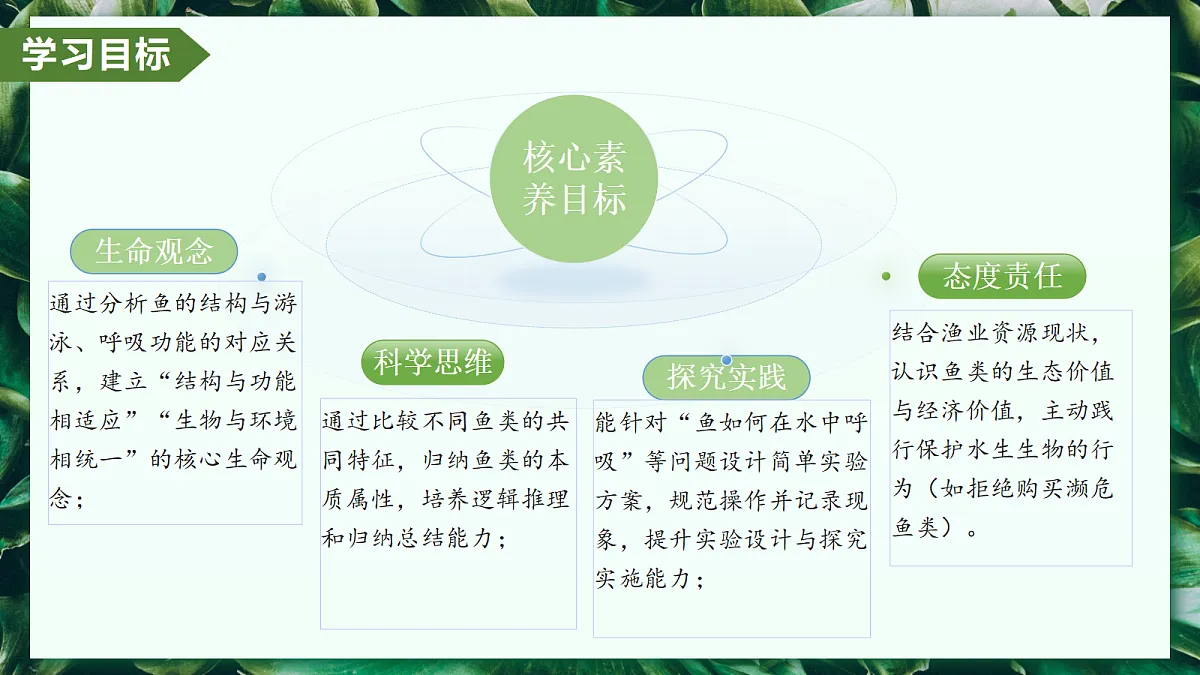 学习目标

核心素养目标

生命观念

通过分析鱼的结构与游泳、呼吸功能的对应关系，建立“结构与功能相适应”“生物与环境相统一”的核心生命观念；

科学思维

通过比较不同鱼类的共同特征，归纳鱼类的本质属性，培养逻辑推理和归纳总结能力；

探究实践

能针对“鱼如何在水中呼吸”等问题设计简单实验方案，规范操作并记录现象，提升实验设计与探究实施能力；

态度责任

结合渔业资源现状，认识鱼类的生态价值与经济价值，主动践行保护水生生物的行为（如拒绝购买濒危鱼类）。